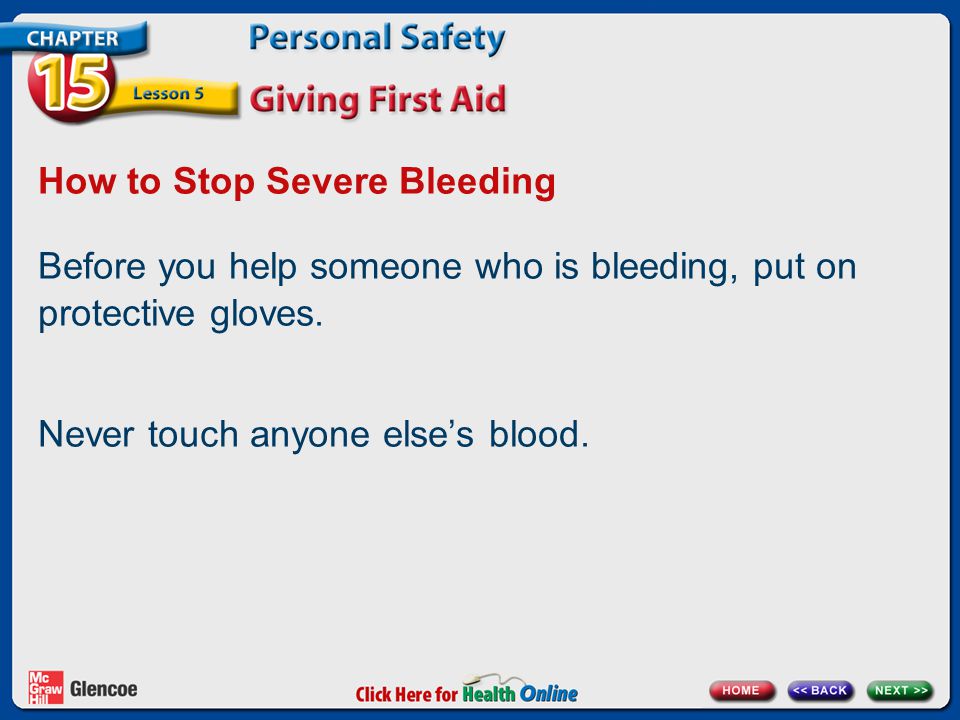 CHAPTER 15 Lesson 5

Personal Safety

Giving First Aid

How to Stop Severe Bleeding

Before you help someone who is bleeding, put on protective gloves.

Never touch anyone else's blood.

Mc Graw Hill Glencoe

Click Here for Health Online

HOME << BACK NEXT >>